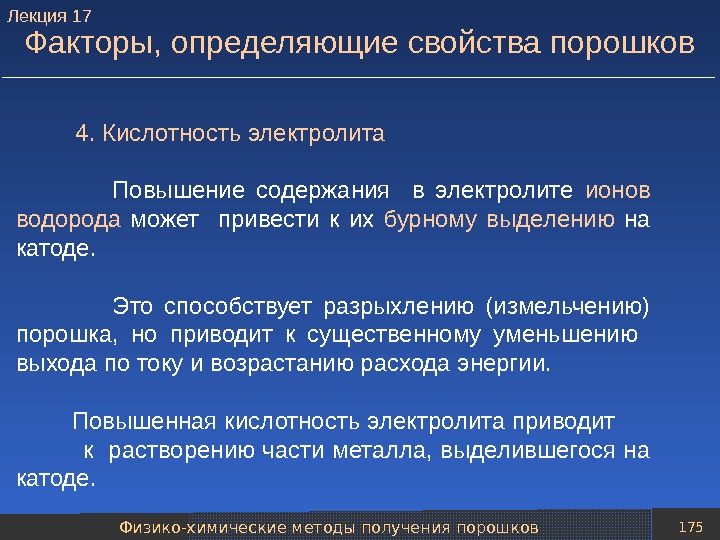 Лекция 17

Факторы, определяющие свойства порошков

4. Кислотность электролита

Повышение содержания в электролите ионов водорода может привести к их бурному выделению на катоде.

Это способствует разрыхлению (измельчению) порошка, но приводит к существенному уменьшению выхода по току и возрастанию расхода энергии.

Повышенная кислотность электролита приводит к растворению части металла, выделившегося на катоде.

Физико-химические методы получения порошков

175